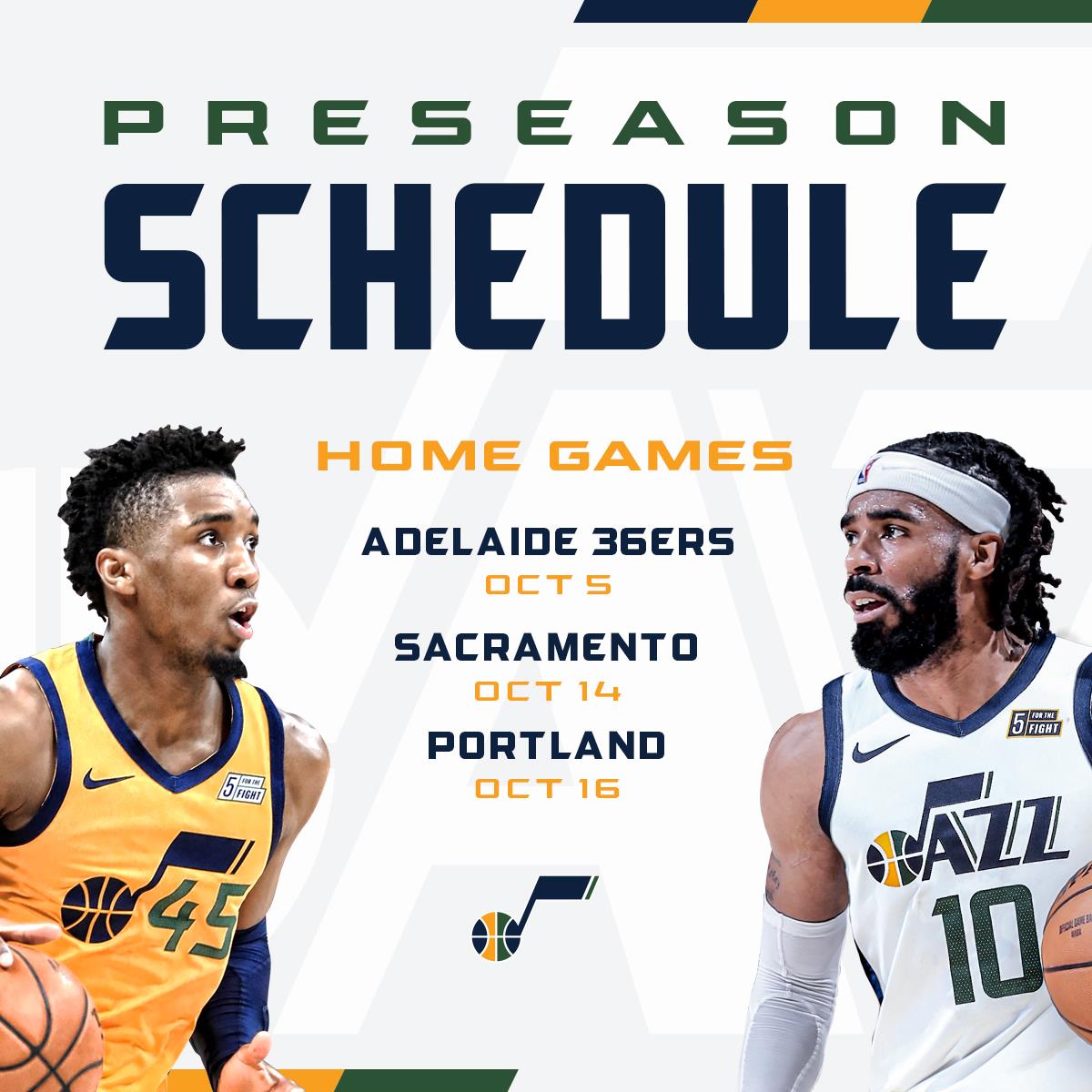 PRESEASON
SCHEDULE

HOME GAMES

ADELAIDE 36ERS
OCT 5

SACRAMENTO
OCT 14

PORTLAND
OCT 16

5 FOR THE FIGHT
45

5 FOR THE FIGHT
JAZZ
10